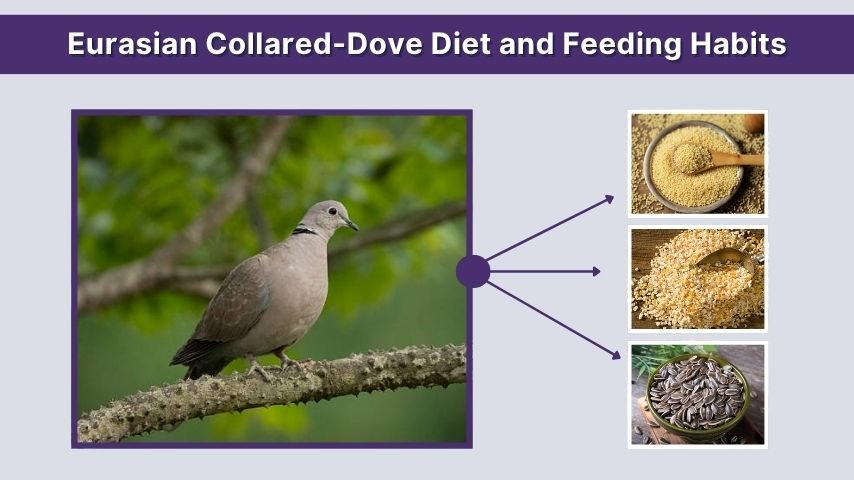 Eurasian Collared-Dove Diet and Feeding Habits